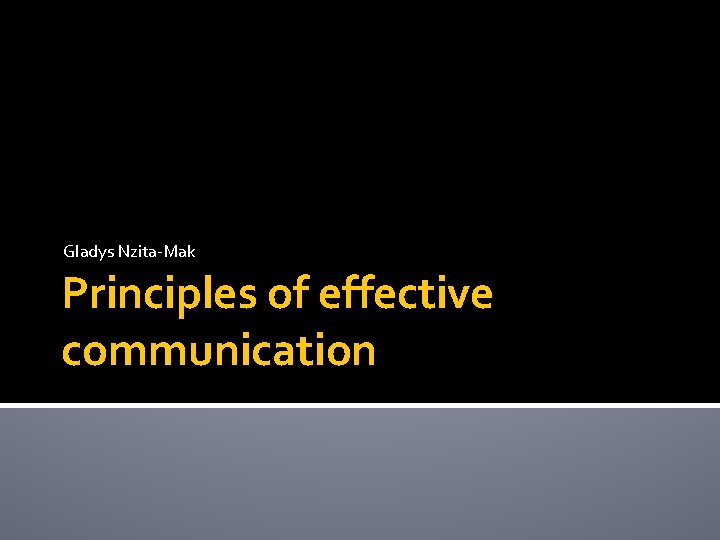 Gladys Nzita-Mak

Principles of effective communication